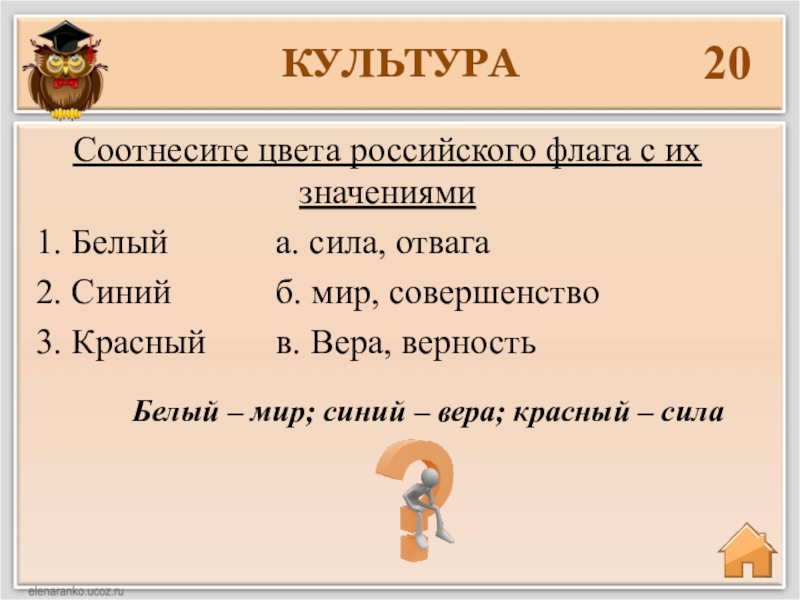 КУЛЬТУРА 20

Соотнесите цвета российского флага с их значениями

1. Белый а. сила, отвага
2. Синий б. мир, совершенство
3. Красный в. Вера, верность

Белый – мир; синий – вера; красный – сила

elenaranko.ucoz.ru